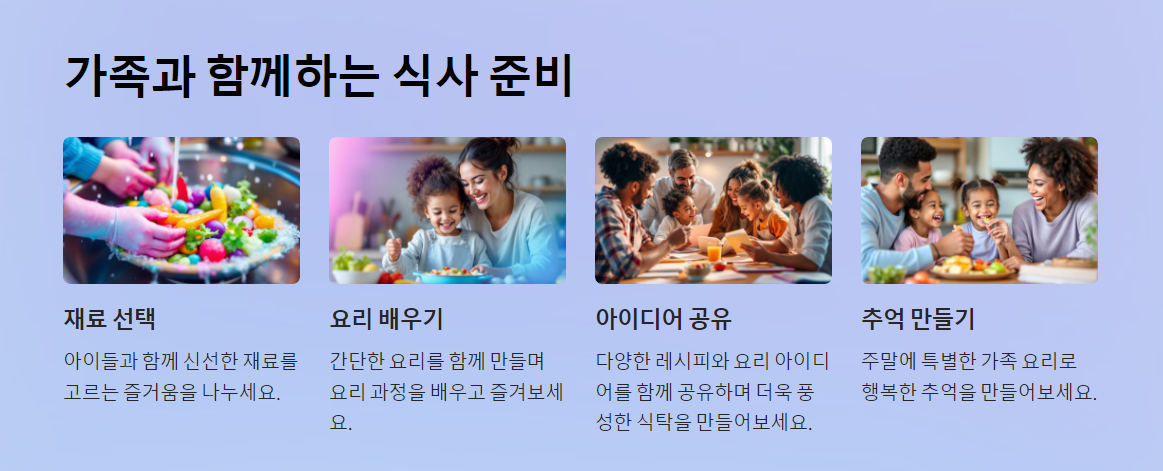 가족과 함께하는 식사 준비

재료 선택

아이들과 함께 신선한 재료를 고르는 즐거움을 나누세요.

요리 배우기

간단한 요리를 함께 만들며 요리 과정을 배우고 즐겨보세요.

아이디어 공유

다양한 레시피와 요리 아이디어를 함께 공유하며 더욱 풍성한 식탁을 만들어보세요.

추억 만들기

주말에 특별한 가족 요리로 행복한 추억을 만들어보세요.